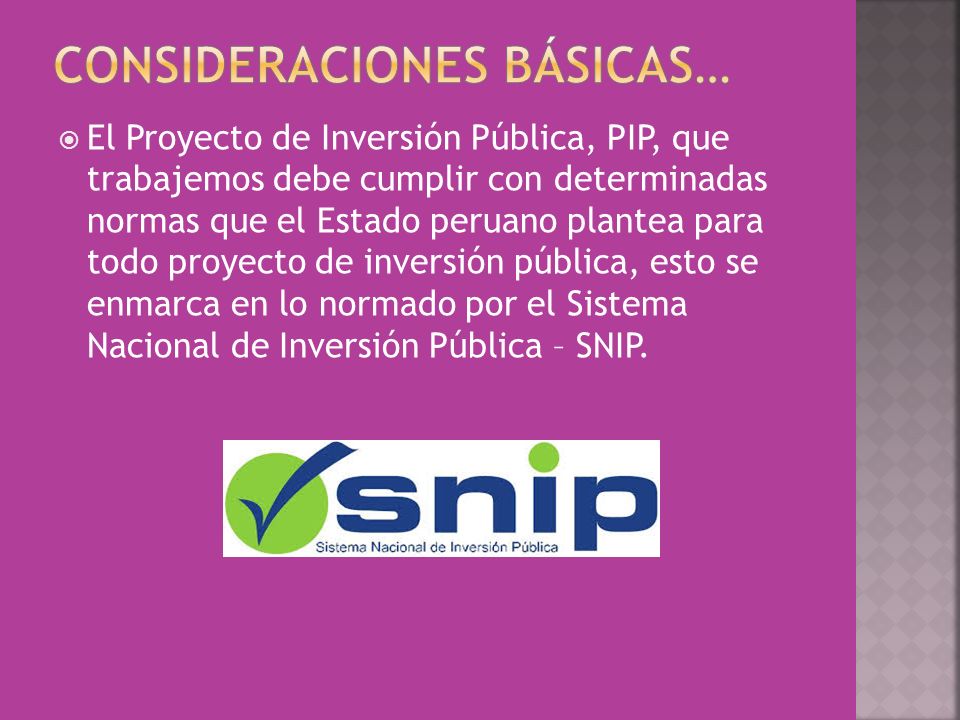 CONSIDERACIONES BÁSICAS…

El Proyecto de Inversión Pública, PIP, que trabajemos debe cumplir con determinadas normas que el Estado peruano plantea para todo proyecto de inversión pública, esto se enmarca en lo normado por el Sistema Nacional de Inversión Pública – SNIP.

snip
Sistema Nacional de Inversión Pública